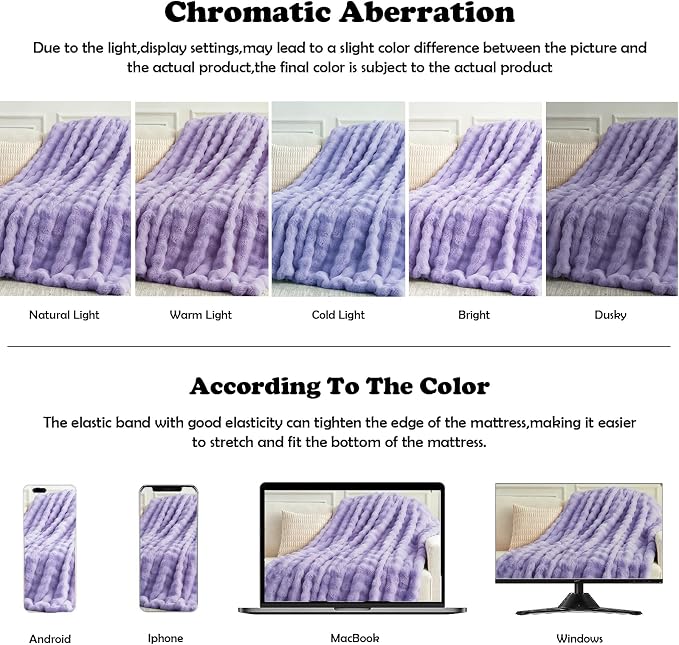 Chromatic Aberration

Due to the light,display settings,may lead to a slight color difference between the picture and the actual product,the final color is subject to the actual product

Natural Light

Warm Light

Cold Light

Bright

Dusky

According To The Color

The elastic band with good elasticity can tighten the edge of the mattress,making it easier to stretch and fit the bottom of the mattress.

Android

Iphone

MacBook

Windows